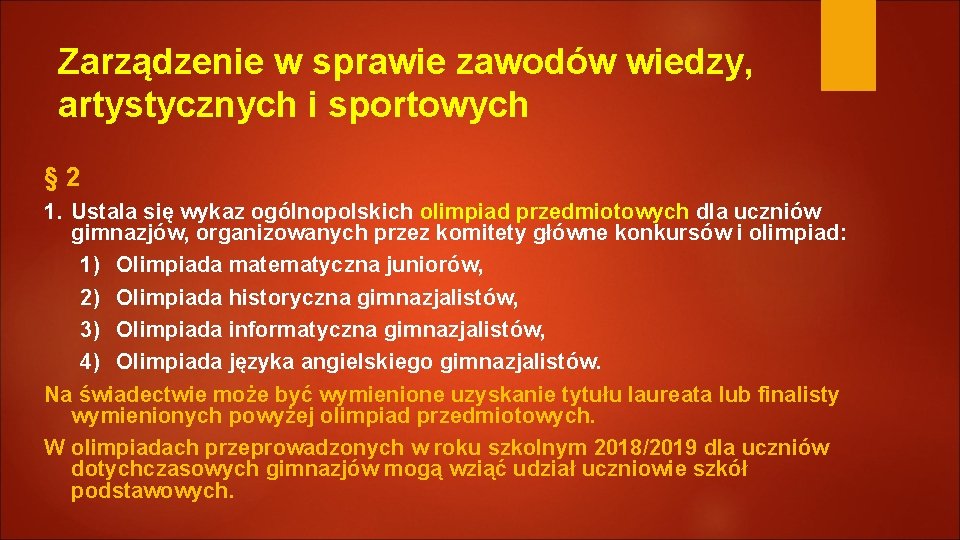 Zarządzenie w sprawie zawodów wiedzy, artystycznych i sportowych

§ 2

1. Ustala się wykaz ogólnopolskich olimpiad przedmiotowych dla uczniów gimnazjów, organizowanych przez komitety główne konkursów i olimpiad:

1) Olimpiada matematyczna juniorów,

2) Olimpiada historyczna gimnazjalistów,

3) Olimpiada informatyczna gimnazjalistów,

4) Olimpiada języka angielskiego gimnazjalistów.

Na świadectwie może być wymienione uzyskanie tytułu laureata lub finalisty wymienionych powyżej olimpiad przedmiotowych.

W olimpiadach przeprowadzonych w roku szkolnym 2018/2019 dla uczniów dotychczasowych gimnazjów mogą wziąć udział uczniowie szkół podstawowych.